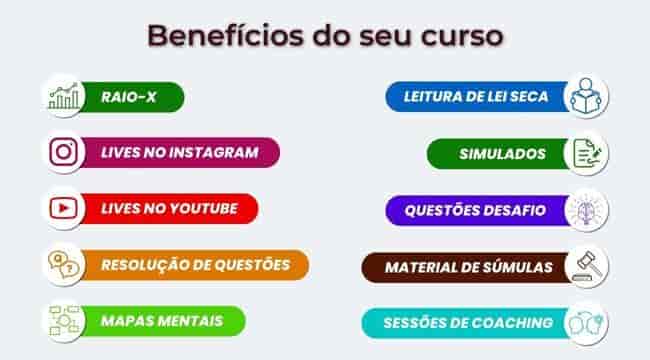 Benefícios do seu curso

RAIO-X

LIVES NO INSTAGRAM

LIVES NO YOUTUBE

RESOLUÇÃO DE QUESTÕES

MAPAS MENTAIS

LEITURA DE LEI SECA

SIMULADOS

QUESTÕES DESAFIO

MATERIAL DE SÚMULAS

SESSÕES DE COACHING